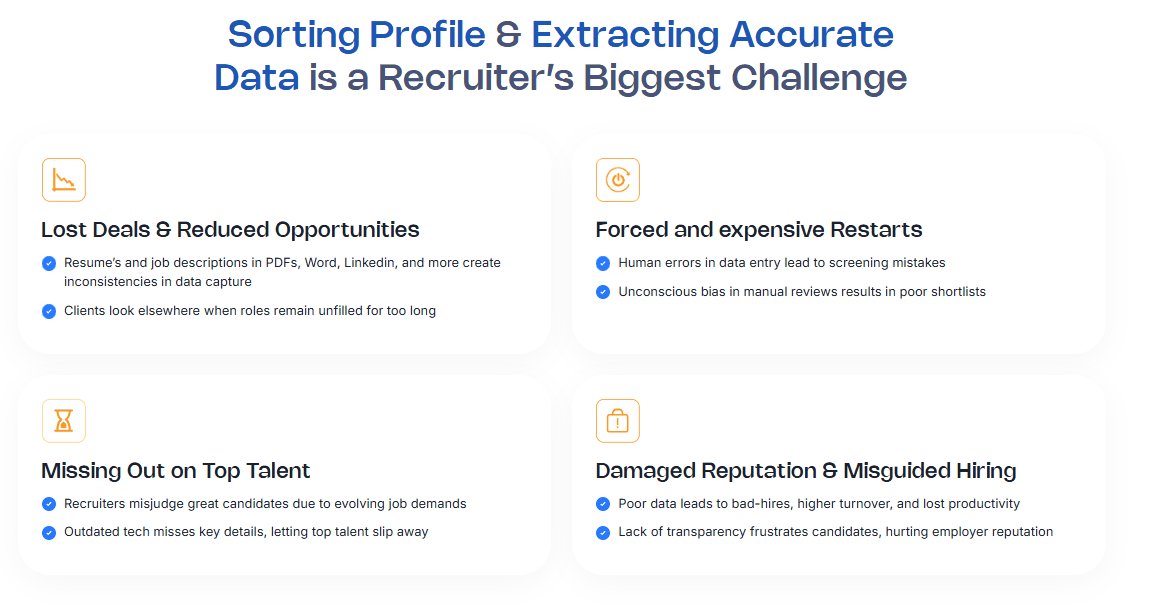 Sorting Profile & Extracting Accurate Data is a Recruiter's Biggest Challenge

Lost Deals & Reduced Opportunities

Resume's and job descriptions in PDFs, Word, Linkedin, and more create inconsistencies in data capture

Clients look elsewhere when roles remain unfilled for too long

Forced and expensive Restarts

Human errors in data entry lead to screening mistakes

Unconscious bias in manual reviews results in poor shortlists

Missing Out on Top Talent

Recruiters misjudge great candidates due to evolving job demands

Outdated tech misses key details, letting top talent slip away

Damaged Reputation & Misguided Hiring

Poor data leads to bad-hires, higher turnover, and lost productivity

Lack of transparency frustrates candidates, hurting employer reputation